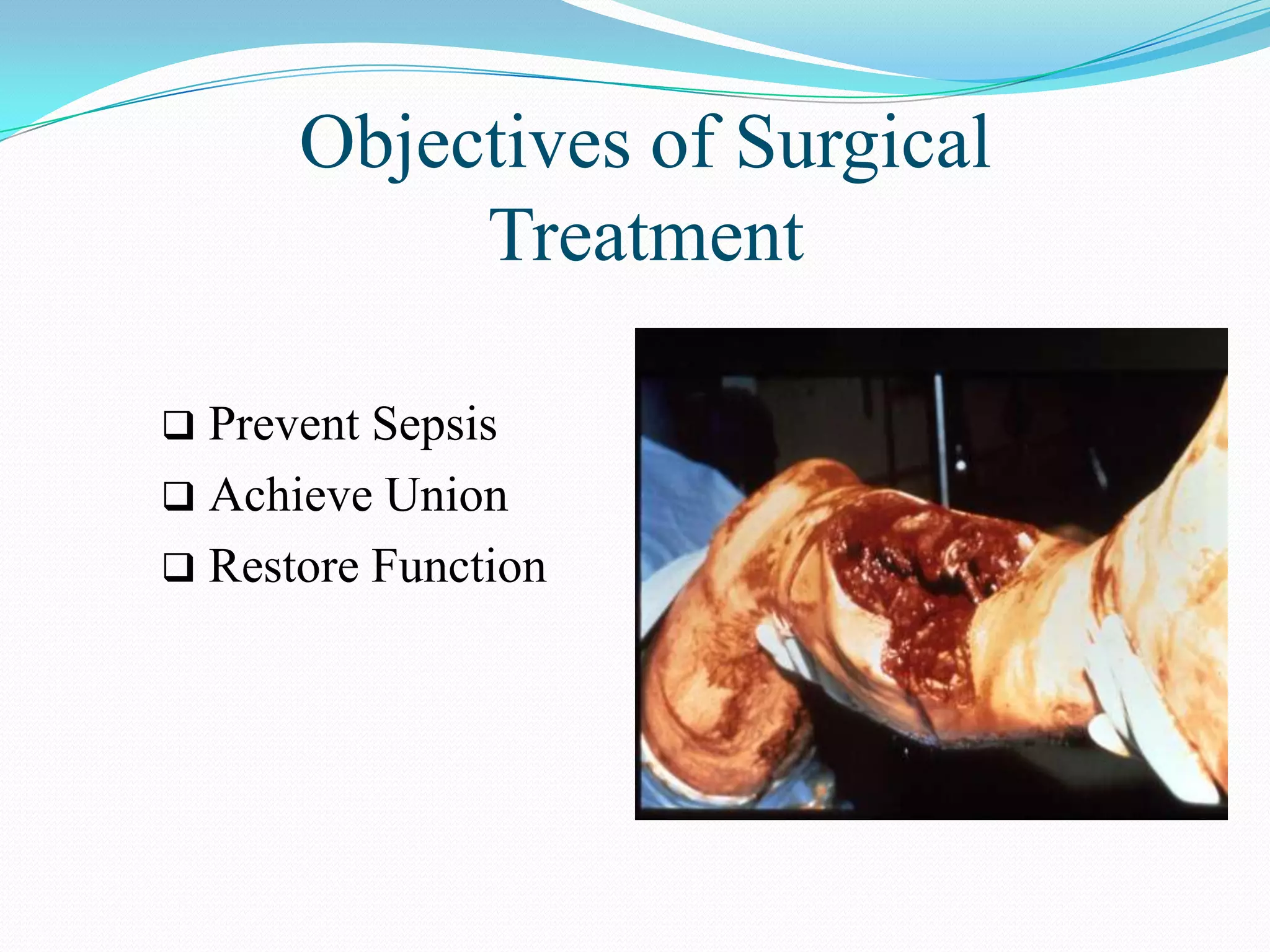 Objectives of Surgical Treatment

❑ Prevent Sepsis
❑ Achieve Union
❑ Restore Function